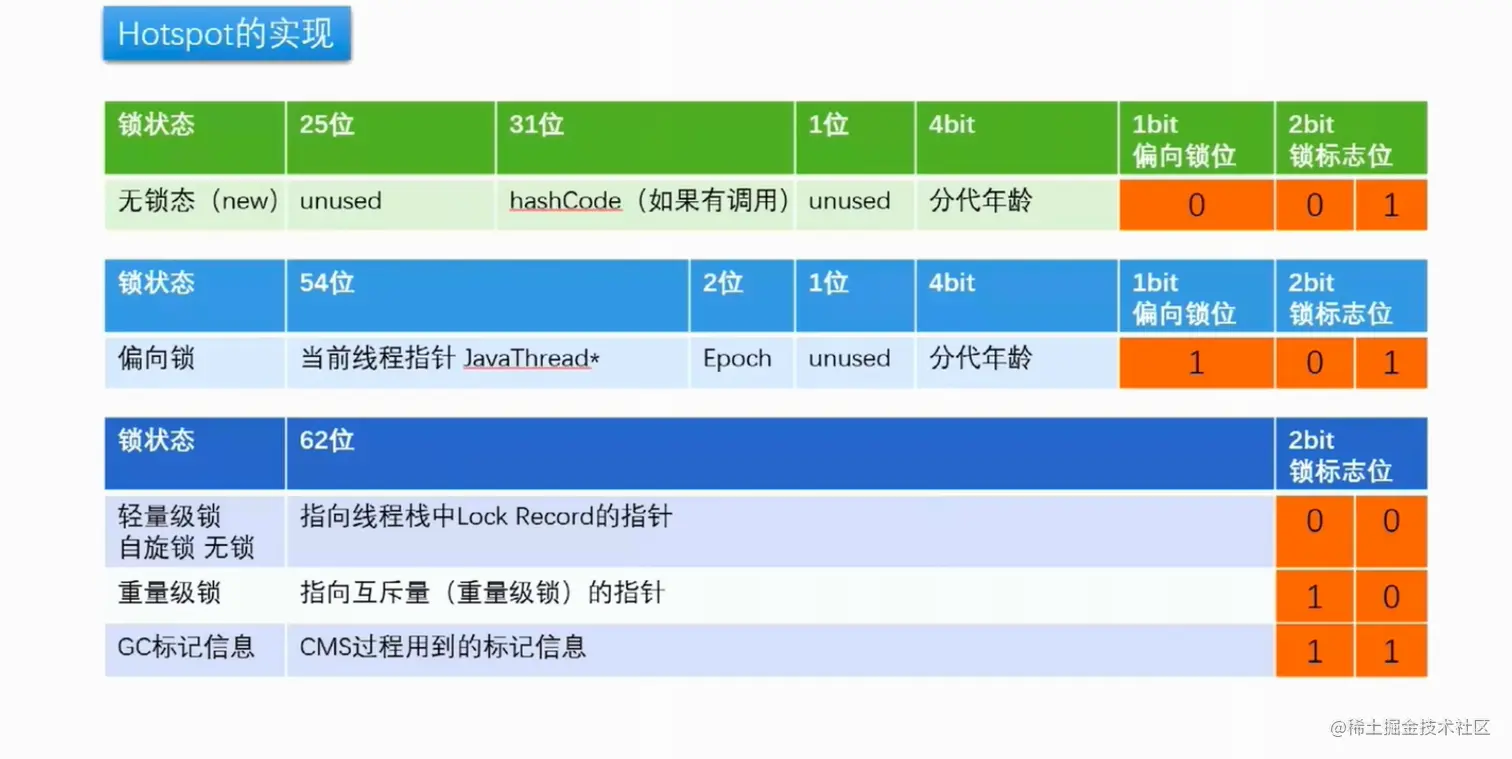 Hotspot的实现

| 锁状态 | 25位 | 31位 | 1位 | 4bit | 1bit 偏向锁位 | 2bit 锁标志位 | |
|---|---|---|---|---|---|---|---|
| 无锁态（new） | unused | hashCode（如果有调用） | unused | 分代年龄 | 0 | 0 | 1 |

| 锁状态 | 54位 | 2位 | 1位 | 4bit | 1bit 偏向锁位 | 2bit 锁标志位 | |
|---|---|---|---|---|---|---|---|
| 偏向锁 | 当前线程指针 JavaThread* | Epoch | unused | 分代年龄 | 1 | 0 | 1 |

| 锁状态 | 62位 | 2bit 锁标志位 | |
|---|---|---|---|
| 轻量级锁 自旋锁 无锁 | 指向线程栈中Lock Record的指针 | 0 | 0 |
| 重量级锁 | 指向互斥量（重量级锁）的指针 | 1 | 0 |
| GC标记信息 | CMS过程用到的标记信息 | 1 | 1 |

@稀土掘金技术社区